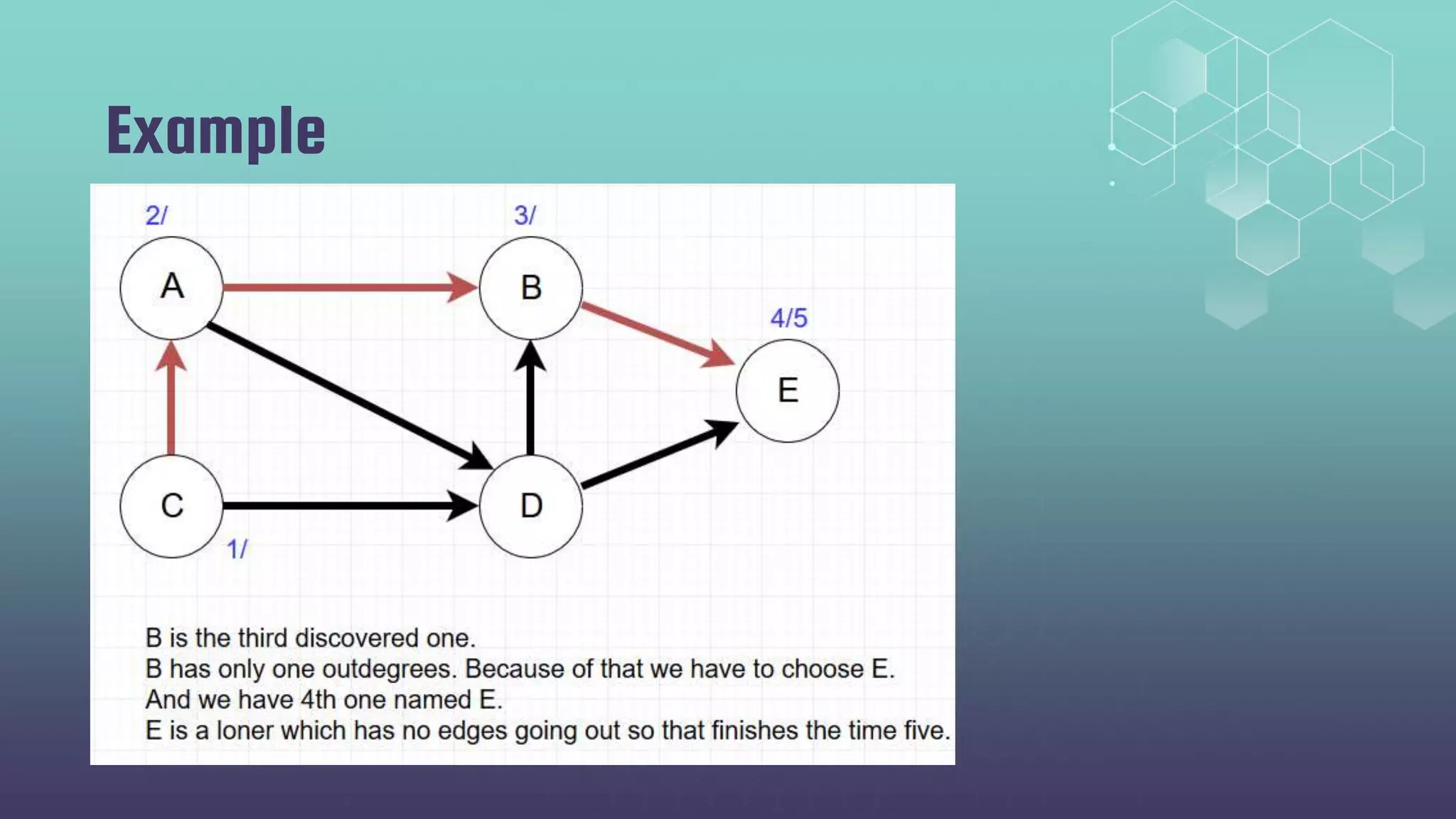 Example

2/

3/

A

B

4/5

E

C

D

1/

B is the third discovered one.
B has only one outdegrees. Because of that we have to choose E.
And we have 4th one named E.
E is a loner which has no edges going out so that finishes the time five.